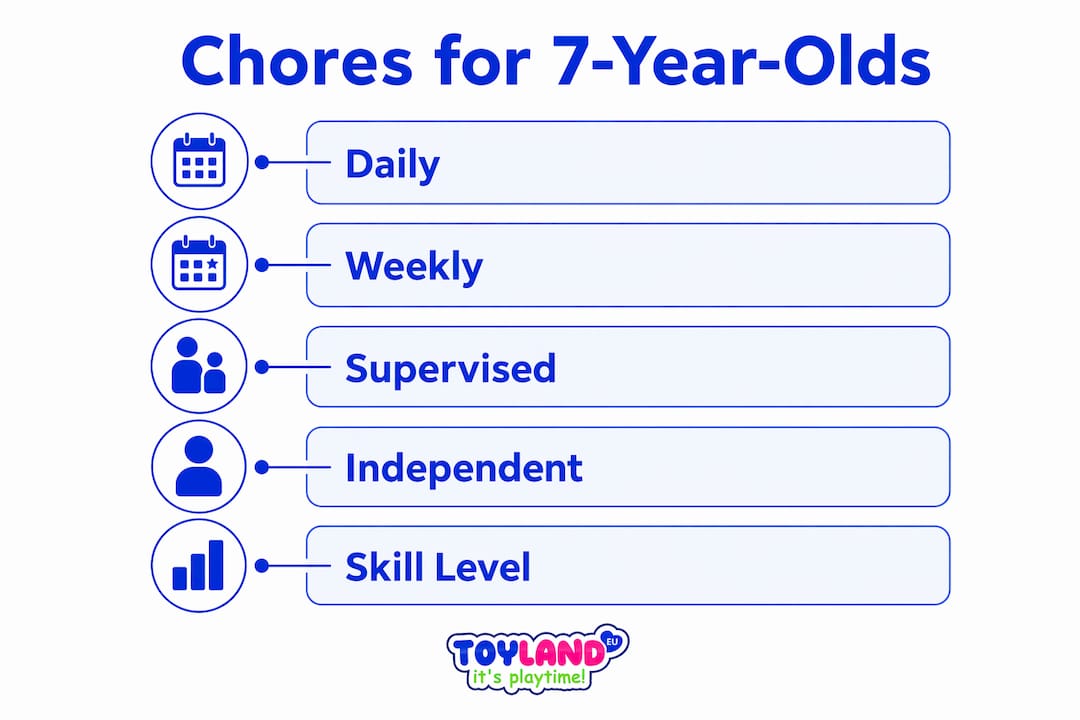 Chores for 7-Year-Olds

Daily

Weekly

Supervised

Independent

Skill Level

TOYLAND EU
it's playtime!